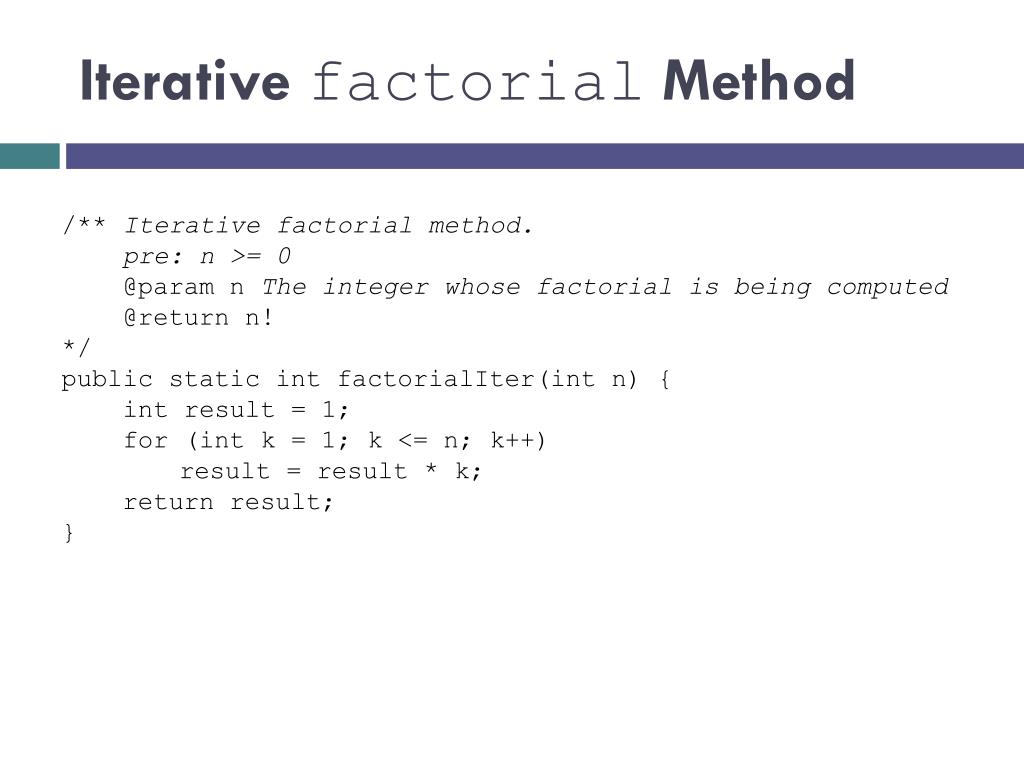 Iterative factorial Method

/** Iterative factorial method.
    pre: n >= 0
    @param n The integer whose factorial is being computed
    @return n!
*/
public static int factorialIter(int n) {
    int result = 1;
    for (int k = 1; k <= n; k++)
        result = result * k;
    return result;
}